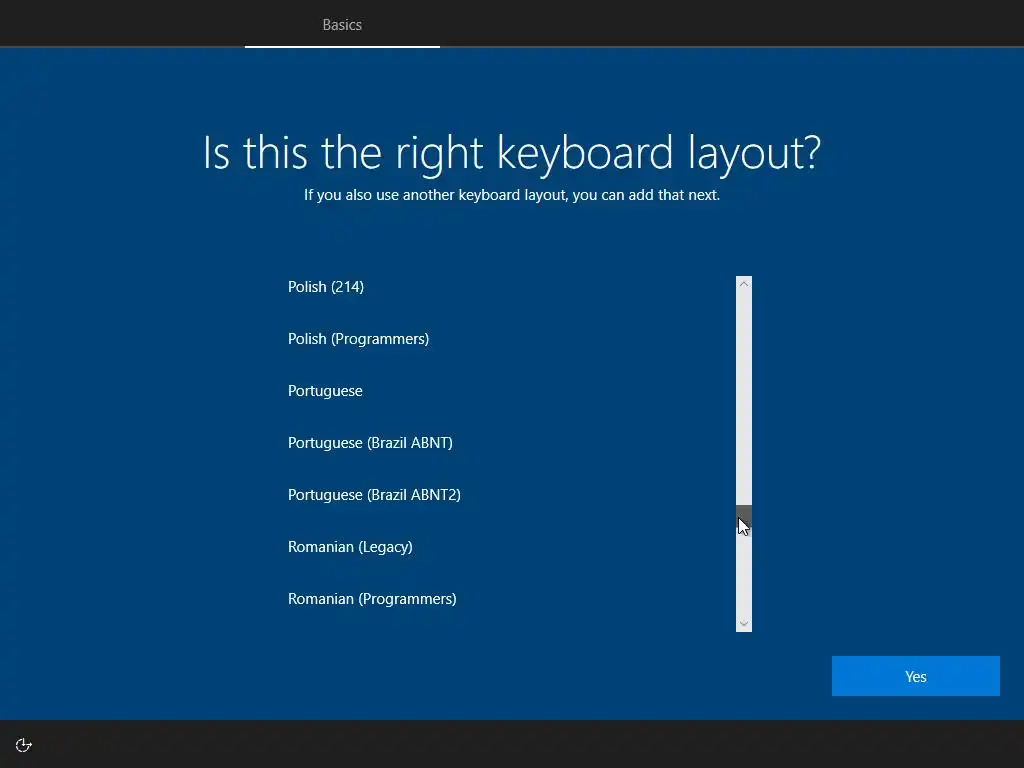 Basics

Is this the right keyboard layout?
If you also use another keyboard layout, you can add that next.

Polish (214)

Polish (Programmers)

Portuguese

Portuguese (Brazil ABNT)

Portuguese (Brazil ABNT2)

Romanian (Legacy)

Romanian (Programmers)

Yes